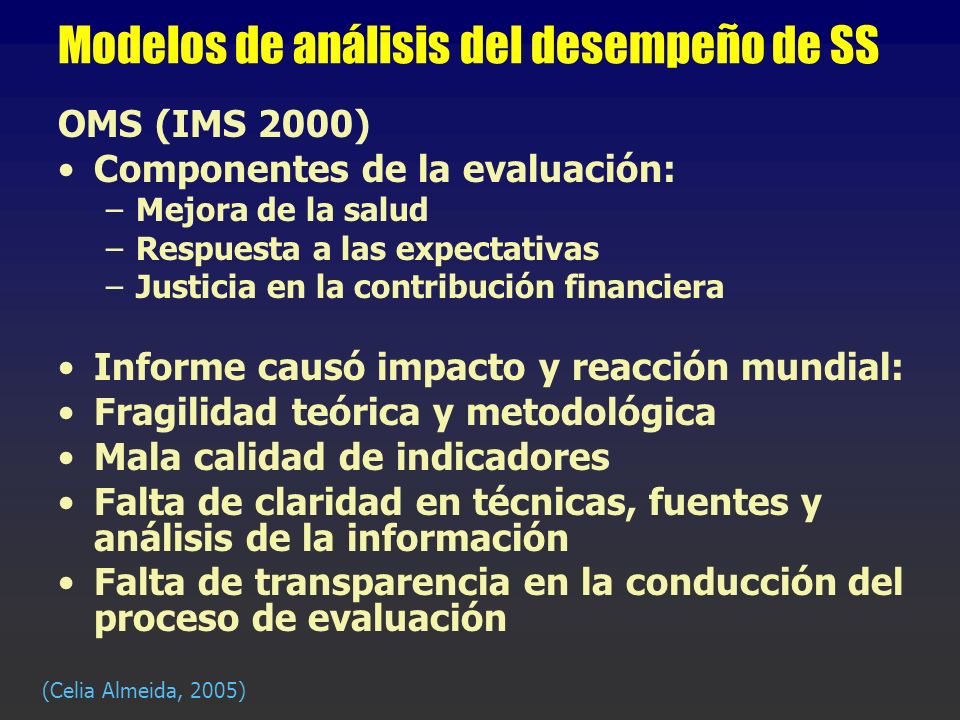 Modelos de análisis del desempeño de SS

OMS (IMS 2000)

• Componentes de la evaluación:
  – Mejora de la salud
  – Respuesta a las expectativas
  – Justicia en la contribución financiera

• Informe causó impacto y reacción mundial:
• Fragilidad teórica y metodológica
• Mala calidad de indicadores
• Falta de claridad en técnicas, fuentes y análisis de la información
• Falta de transparencia en la conducción del proceso de evaluación

(Celia Almeida, 2005)